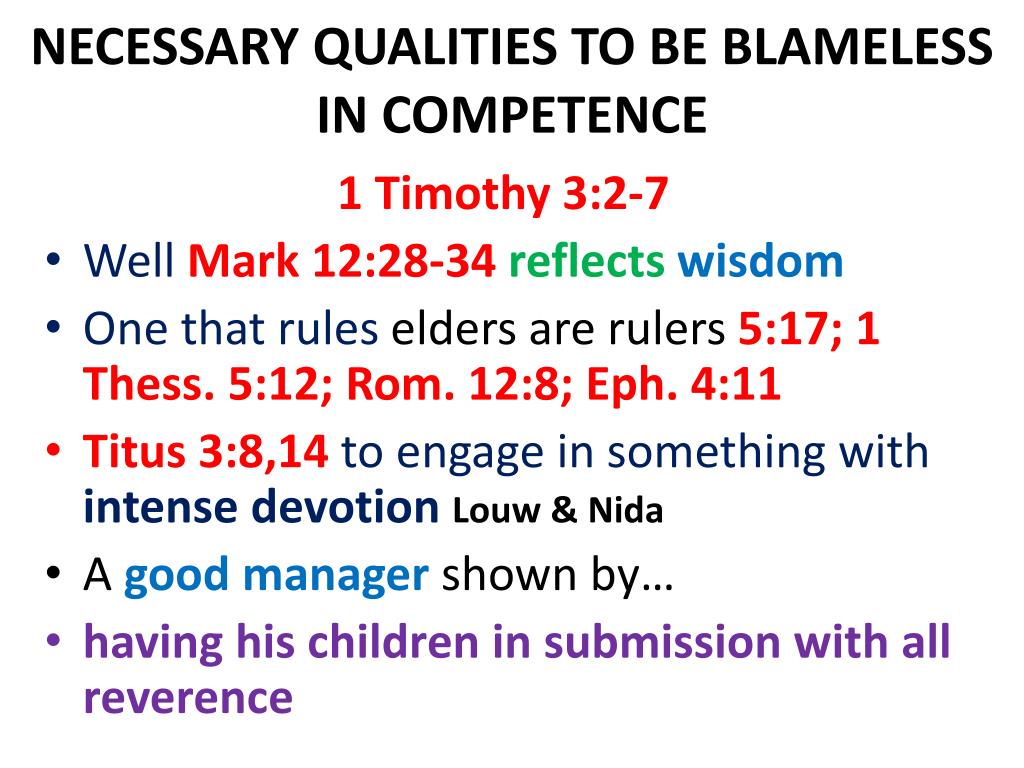 NECESSARY QUALITIES TO BE BLAMELESS IN COMPETENCE

1 Timothy 3:2-7

• Well Mark 12:28-34 reflects wisdom
• One that rules elders are rulers 5:17; 1 Thess. 5:12; Rom. 12:8; Eph. 4:11
• Titus 3:8,14 to engage in something with intense devotion Louw & Nida
• A good manager shown by…
• having his children in submission with all reverence